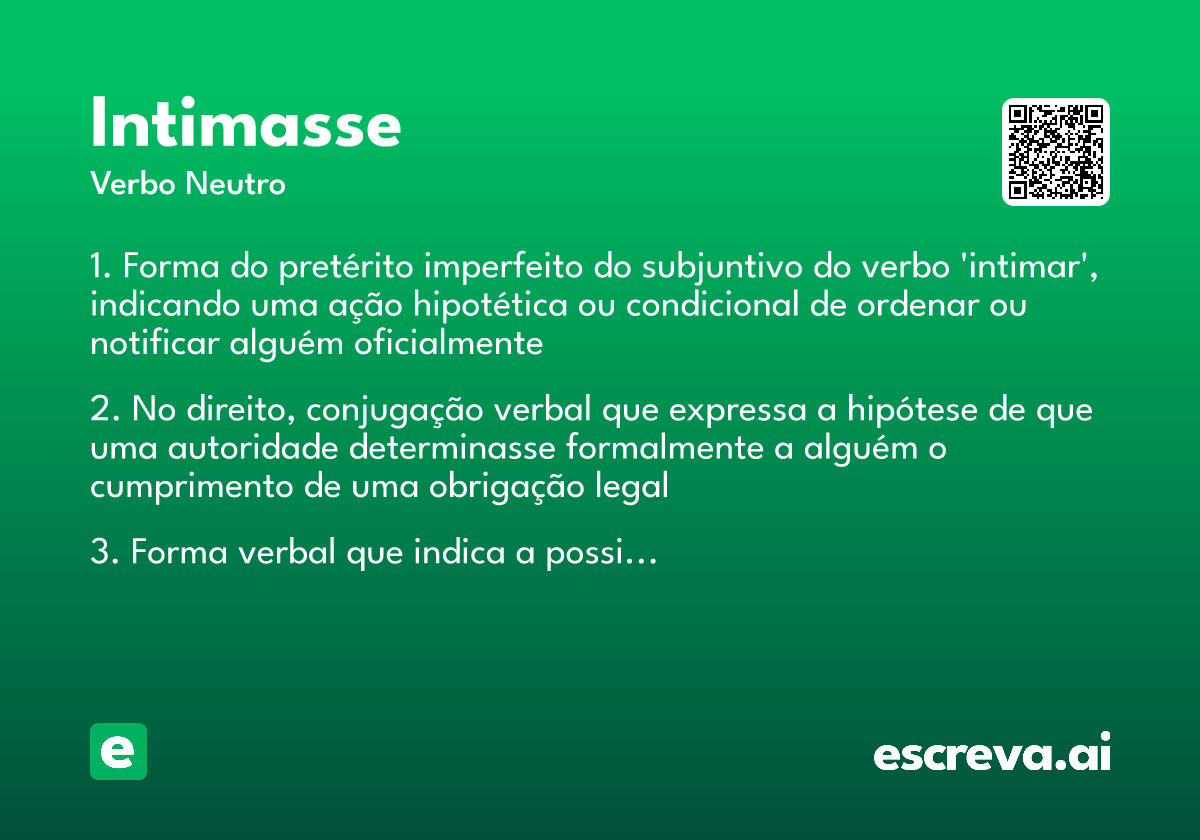 Intimasse

Verbo Neutro

1. Forma do pretérito imperfeito do subjuntivo do verbo 'intimar', indicando uma ação hipotética ou condicional de ordenar ou notificar alguém oficialmente

2. No direito, conjugação verbal que expressa a hipótese de que uma autoridade determinasse formalmente a alguém o cumprimento de uma obrigação legal

3. Forma verbal que indica a possi...

e

escreva.ai